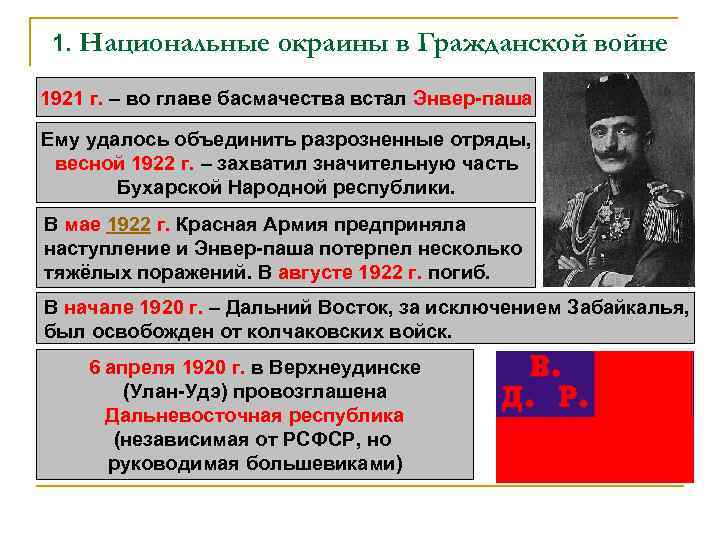 1. Национальные окраины в Гражданской войне

1921 г. – во главе басмачества встал Энвер-паша

Ему удалось объединить разрозненные отряды, весной 1922 г. – захватил значительную часть Бухарской Народной республики.

В мае 1922 г. Красная Армия предприняла наступление и Энвер-паша потерпел несколько тяжёлых поражений. В августе 1922 г. погиб.

В начале 1920 г. – Дальний Восток, за исключением Забайкалья, был освобожден от колчаковских войск.

6 апреля 1920 г. в Верхнеудинске (Улан-Удэ) провозглашена Дальневосточная республика (независимая от РСФСР, но руководимая большевиками)

В.
Д. Р.